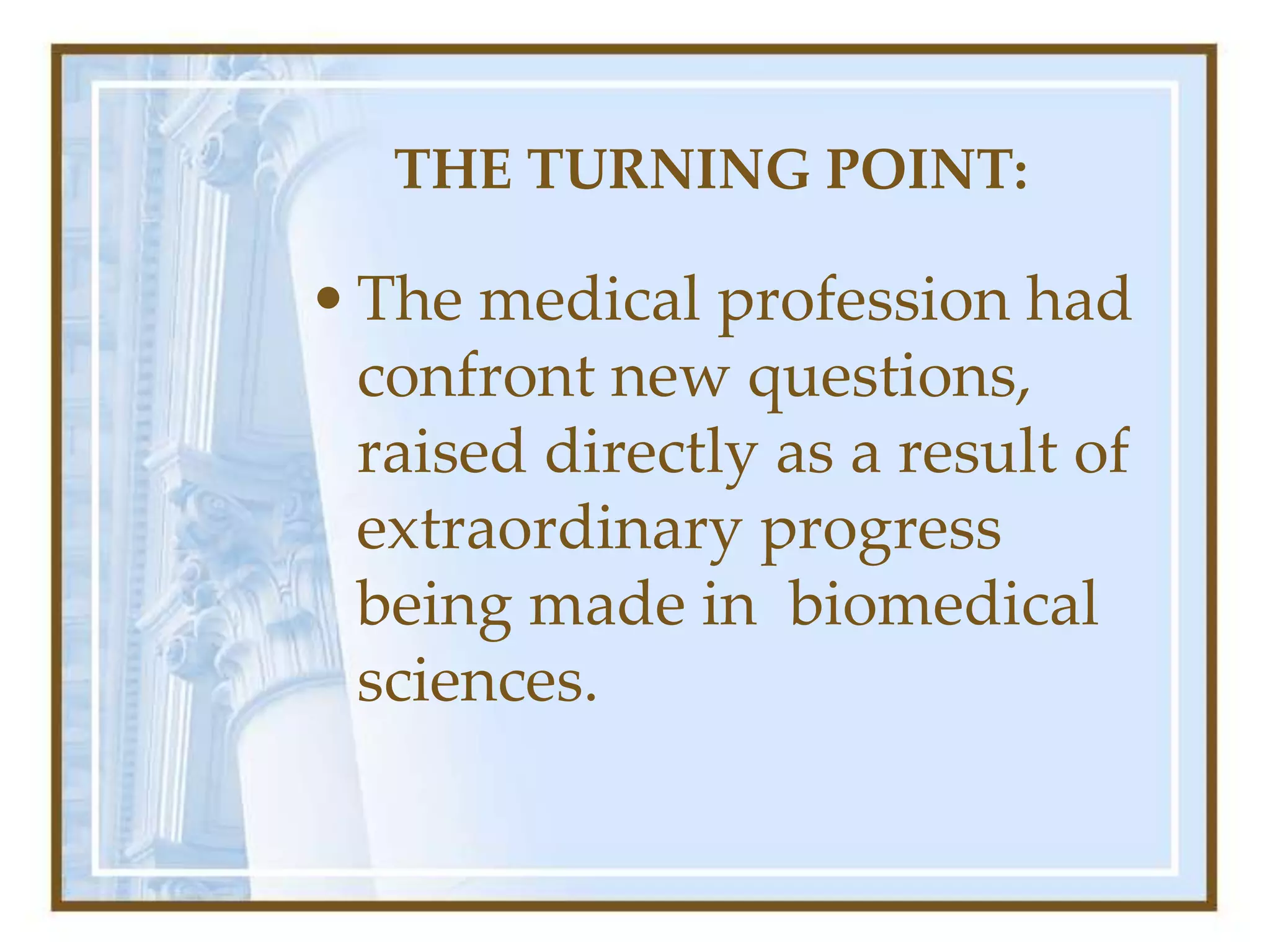 THE TURNING POINT:

• The medical profession had confront new questions, raised directly as a result of extraordinary progress being made in  biomedical sciences.